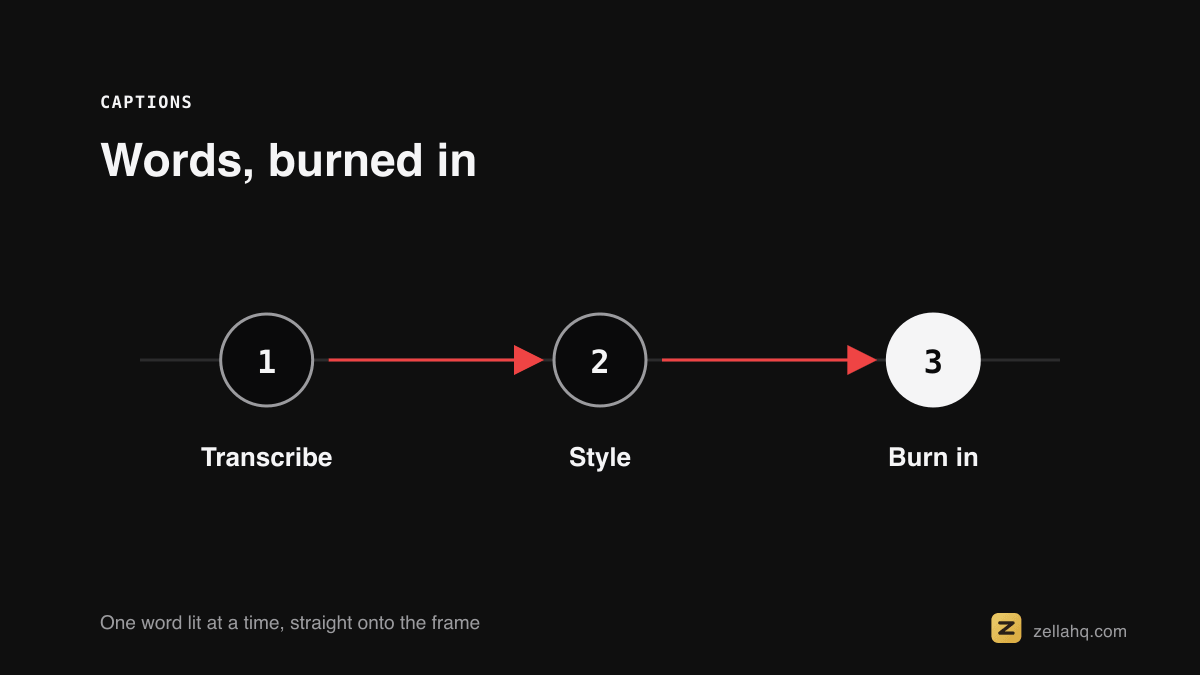 CAPTIONS

Words, burned in

1

Transcribe

2

Style

3

Burn in

One word lit at a time, straight onto the frame

zellahq.com